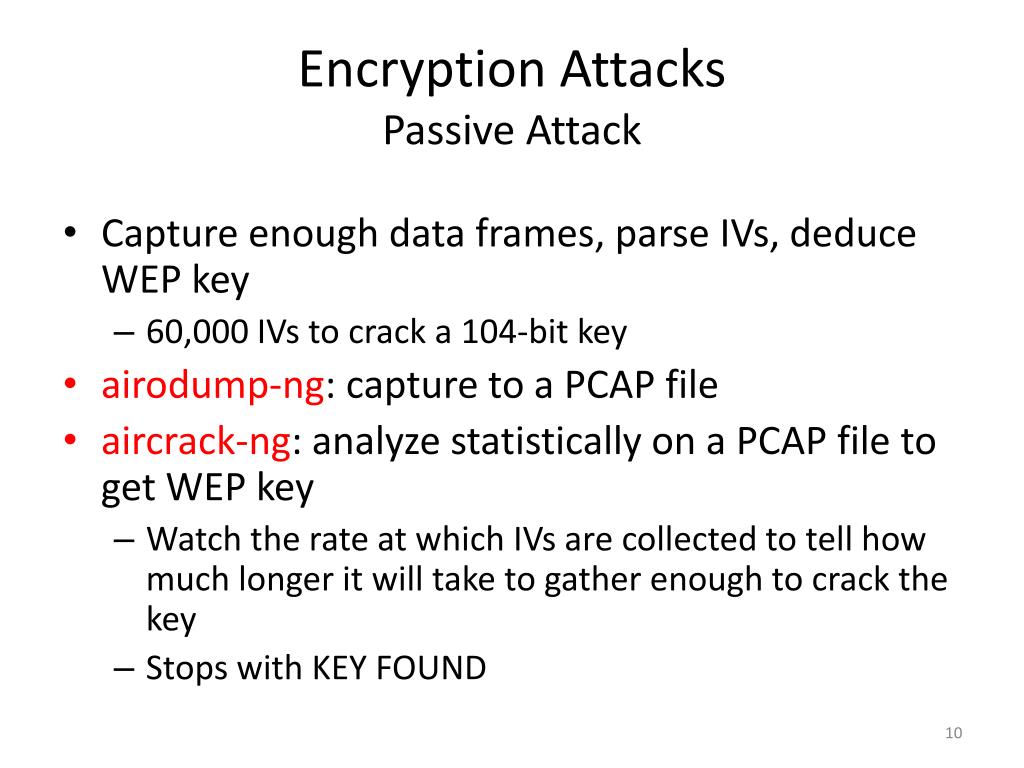 Encryption Attacks
Passive Attack

• Capture enough data frames, parse IVs, deduce WEP key
  – 60,000 IVs to crack a 104-bit key
• airodump-ng: capture to a PCAP file
• aircrack-ng: analyze statistically on a PCAP file to get WEP key
  – Watch the rate at which IVs are collected to tell how much longer it will take to gather enough to crack the key
  – Stops with KEY FOUND

10